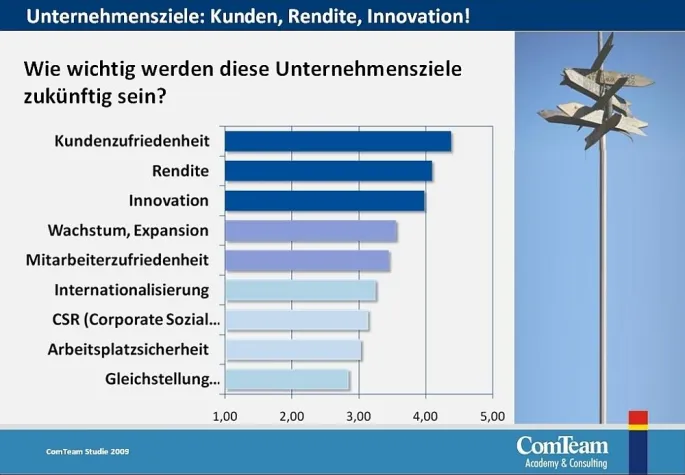 Unternehmensziele: Kunden, Rendite, Innovation!

Wie wichtig werden diese Unternehmensziele zukünftig sein?

Kundenzufriedenheit
Rendite
Innovation
Wachstum, Expansion
Mitarbeiterzufriedenheit
Internationalisierung
CSR (Corporate Sozial...
Arbeitsplatzsicherheit
Gleichstellung...

1,00 2,00 3,00 4,00 5,00

ComTeam Studie 2009

ComTeam
Academy & Consulting